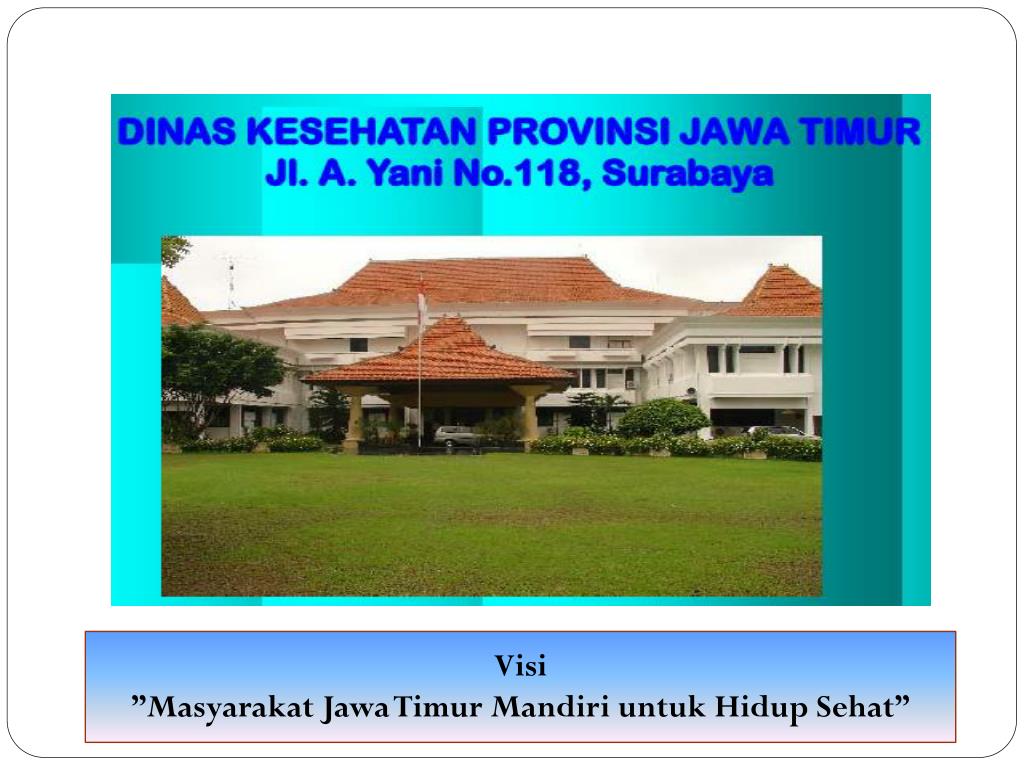 DINAS KESEHATAN PROVINSI JAWA TIMUR
Jl. A. Yani No.118, Surabaya

Visi
”Masyarakat Jawa Timur Mandiri untuk Hidup Sehat”